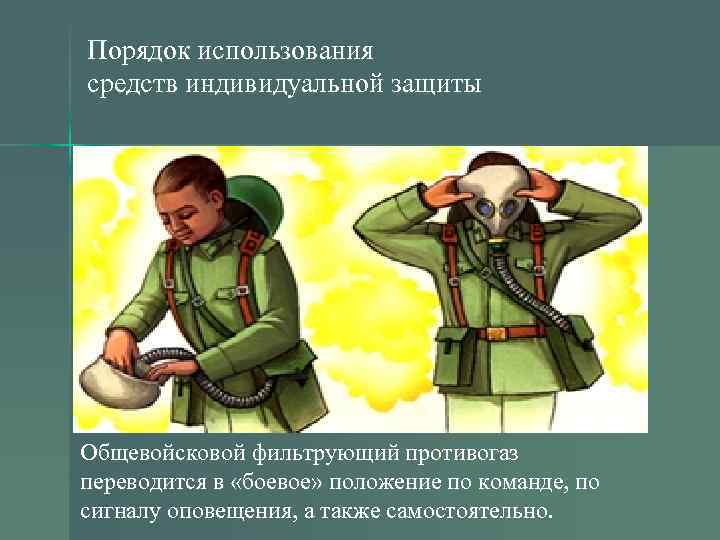 Порядок использования средств индивидуальной защиты

Общевойсковой фильтрующий противогаз переводится в «боевое» положение по команде, по сигналу оповещения, а также самостоятельно.